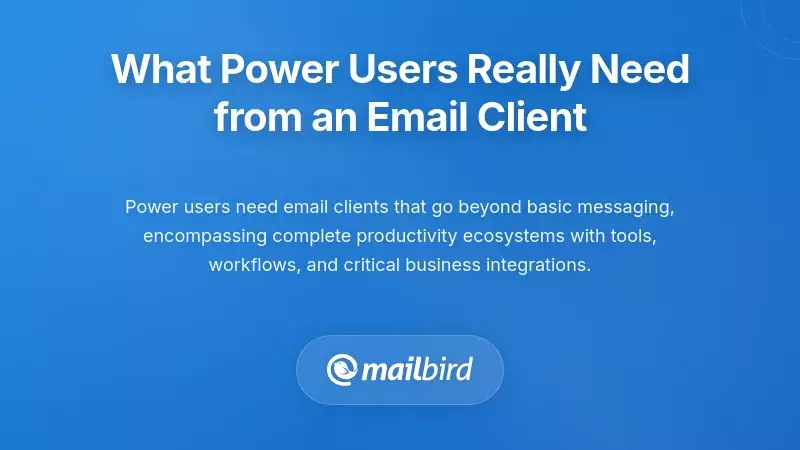 What Power Users Really Need from an Email Client

Power users need email clients that go beyond basic messaging, encompassing complete productivity ecosystems with tools, workflows, and critical business integrations.

mailbird